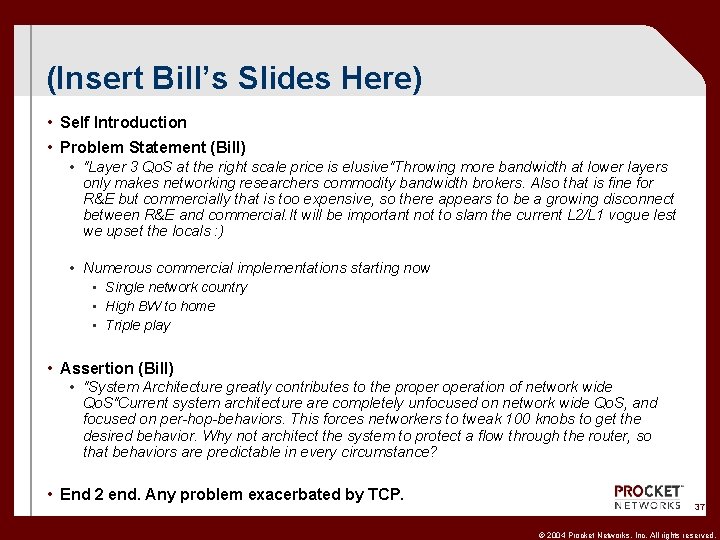 (Insert Bill's Slides Here)

• Self Introduction

• Problem Statement (Bill)

• "Layer 3 QoS at the right scale price is elusive"Throwing more bandwidth at lower layers only makes networking researchers commodity bandwidth brokers. Also that is fine for R&E but commercially that is too expensive, so there appears to be a growing disconnect between R&E and commercial.It will be important not to slam the current L2/L1 vogue lest we upset the locals :)

• Numerous commercial implementations starting now

▪ Single network country

▪ High BW to home

▪ Triple play

• Assertion (Bill)

• "System Architecture greatly contributes to the proper operation of network wide QoS"Current system architecture are completely unfocused on network wide QoS, and focused on per-hop-behaviors. This forces networkers to tweak 100 knobs to get the desired behavior. Why not architect the system to protect a flow through the router, so that behaviors are predictable in every circumstance?

• End 2 end. Any problem exacerbated by TCP.

PROCKET™ NETWORKS

37

© 2004 Procket Networks, Inc. All rights reserved.